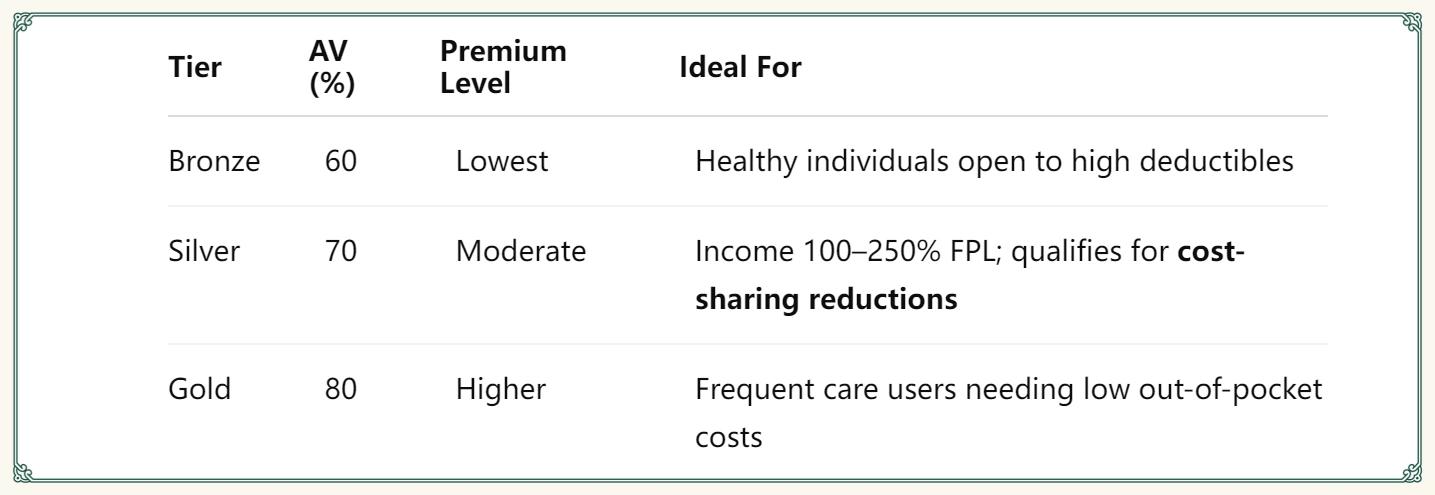 | Tier | AV (%) | Premium Level | Ideal For |
|---|---|---|---|
| Bronze | 60 | Lowest | Healthy individuals open to high deductibles |
| Silver | 70 | Moderate | Income 100–250% FPL; qualifies for **cost-sharing reductions** |
| Gold | 80 | Higher | Frequent care users needing low out-of-pocket costs |